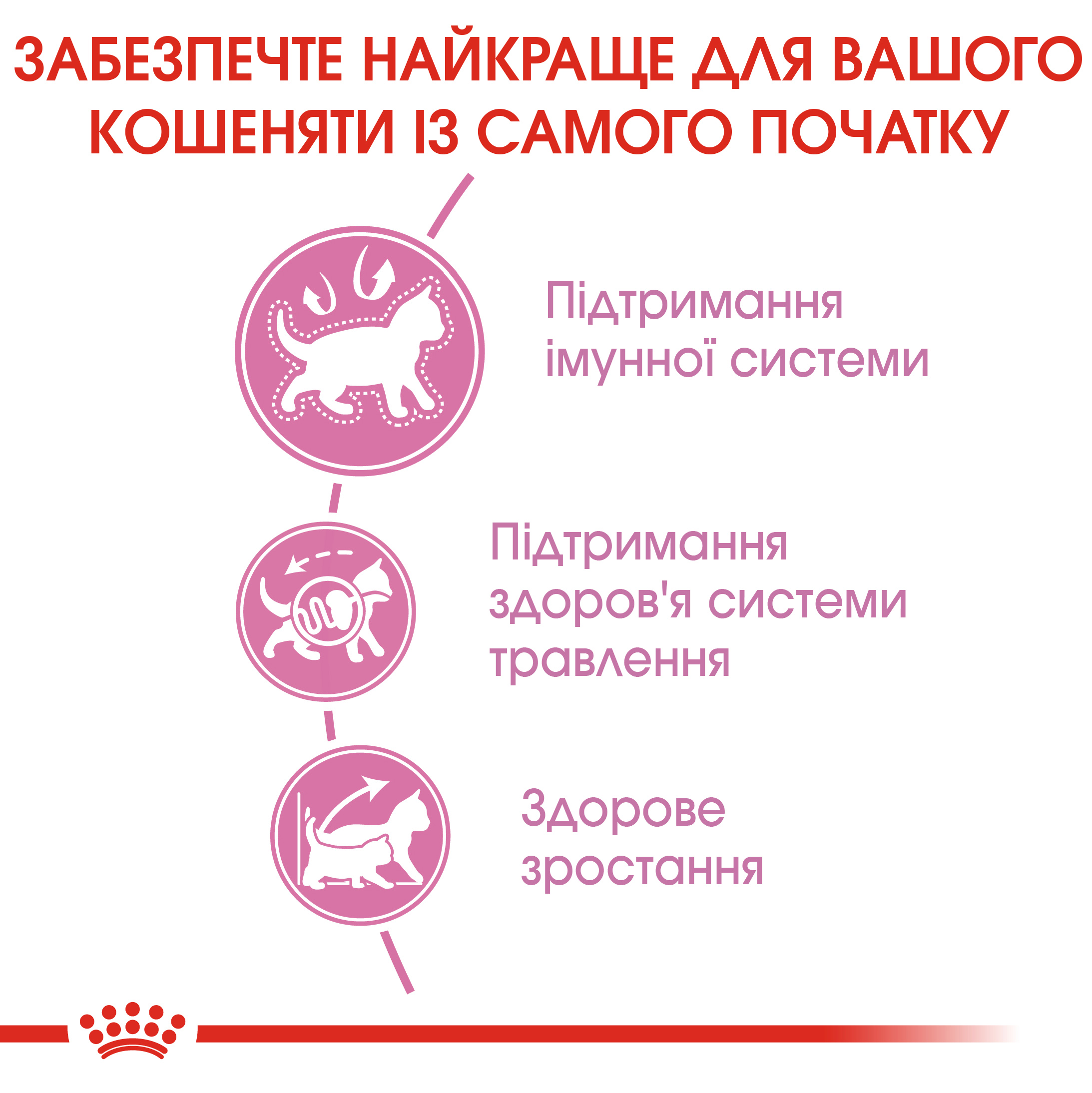 ЗАБЕЗПЕЧТЕ НАЙКРАЩЕ ДЛЯ ВАШОГО КОШЕНЯТИ ІЗ САМОГО ПОЧАТКУ

Підтримання імунної системи

Підтримання здоров'я системи травлення

Здорове зростання